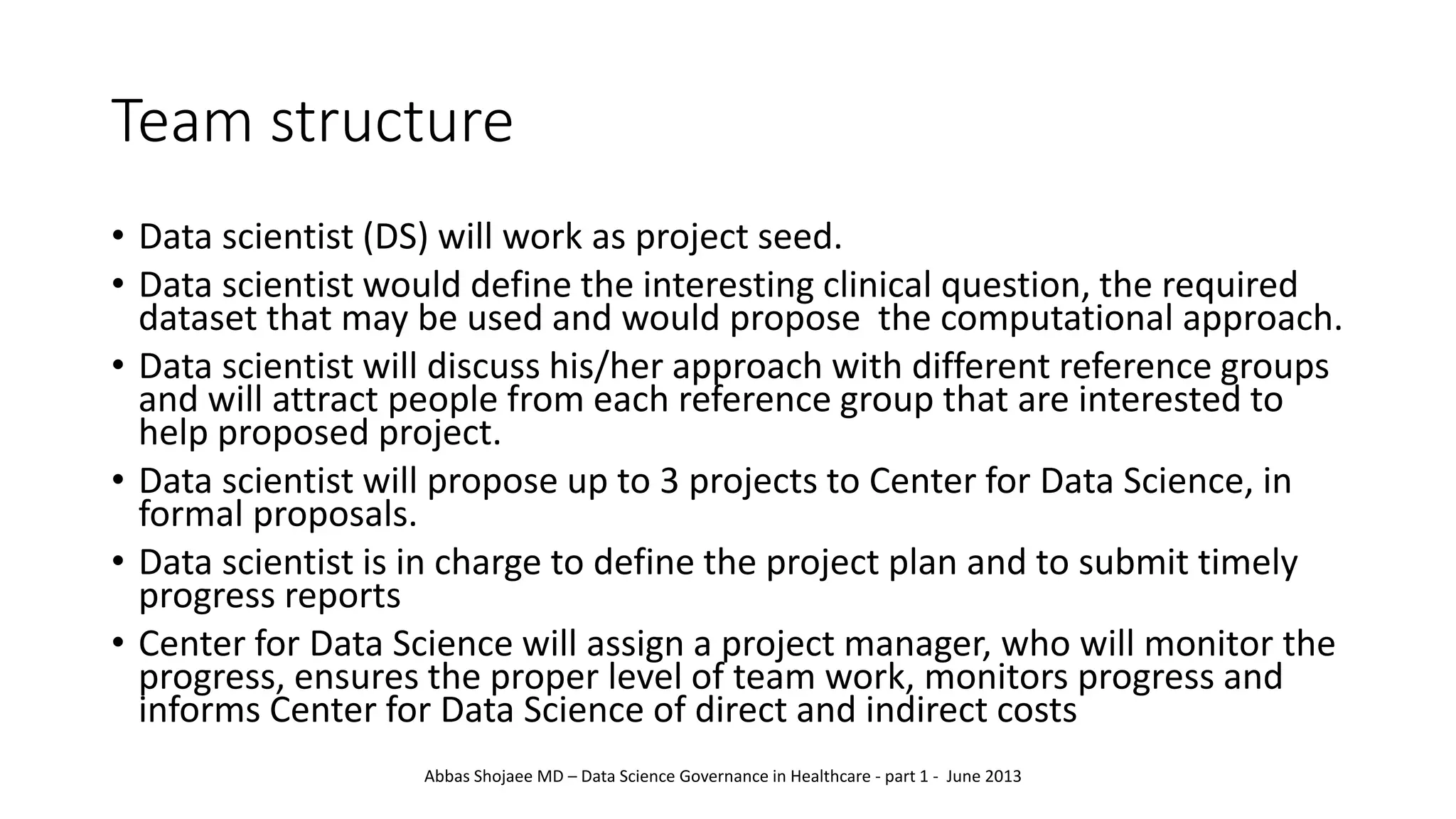 Team structure

• Data scientist (DS) will work as project seed.
• Data scientist would define the interesting clinical question, the required dataset that may be used and would propose  the computational approach.
• Data scientist will discuss his/her approach with different reference groups and will attract people from each reference group that are interested to help proposed project.
• Data scientist will propose up to 3 projects to Center for Data Science, in formal proposals.
• Data scientist is in charge to define the project plan and to submit timely progress reports
• Center for Data Science will assign a project manager, who will monitor the progress, ensures the proper level of team work, monitors progress and informs Center for Data Science of direct and indirect costs

Abbas Shojaee MD – Data Science Governance in Healthcare - part 1 -  June 2013